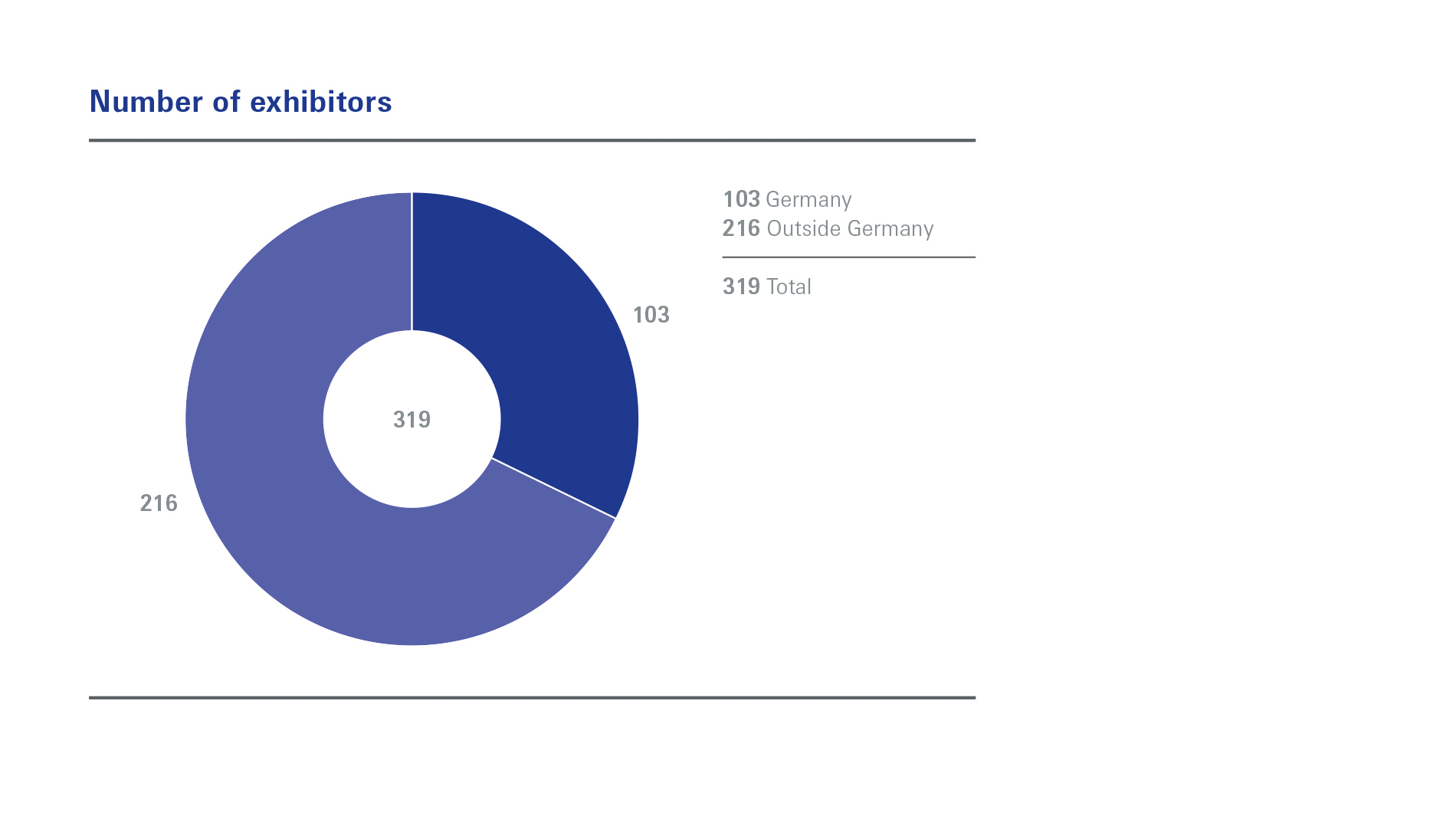 Number of exhibitors

103

319

216

103 Germany
216 Outside Germany

319 Total